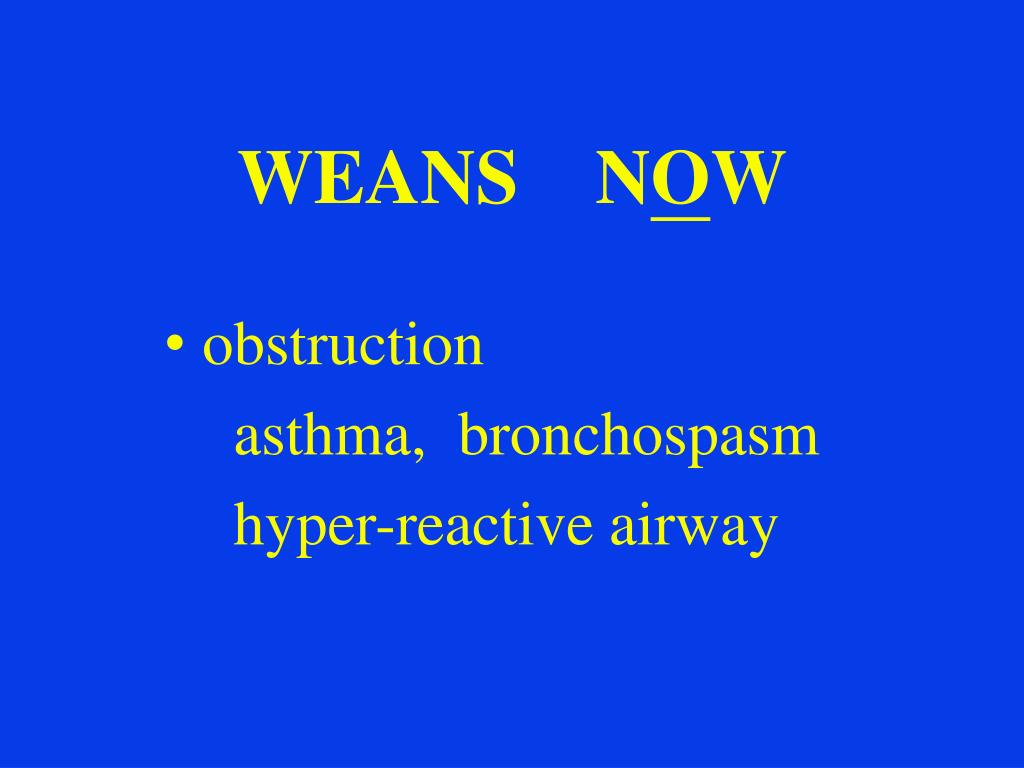 WEANS NOW

• obstruction
asthma, bronchospasm
hyper-reactive airway